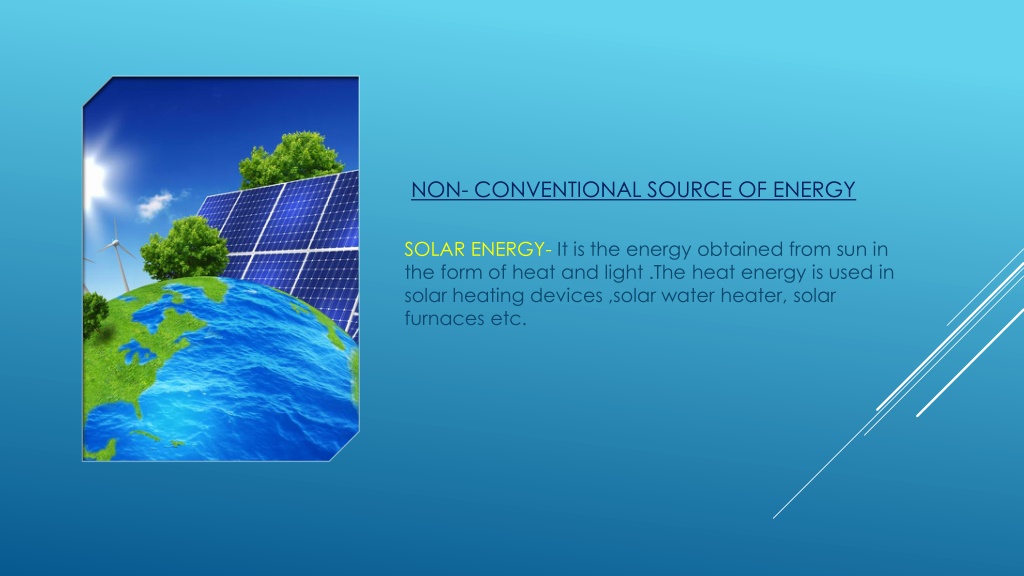 NON- CONVENTIONAL SOURCE OF ENERGY

SOLAR ENERGY- It is the energy obtained from sun in the form of heat and light .The heat energy is used in solar heating devices ,solar water heater, solar furnaces etc.